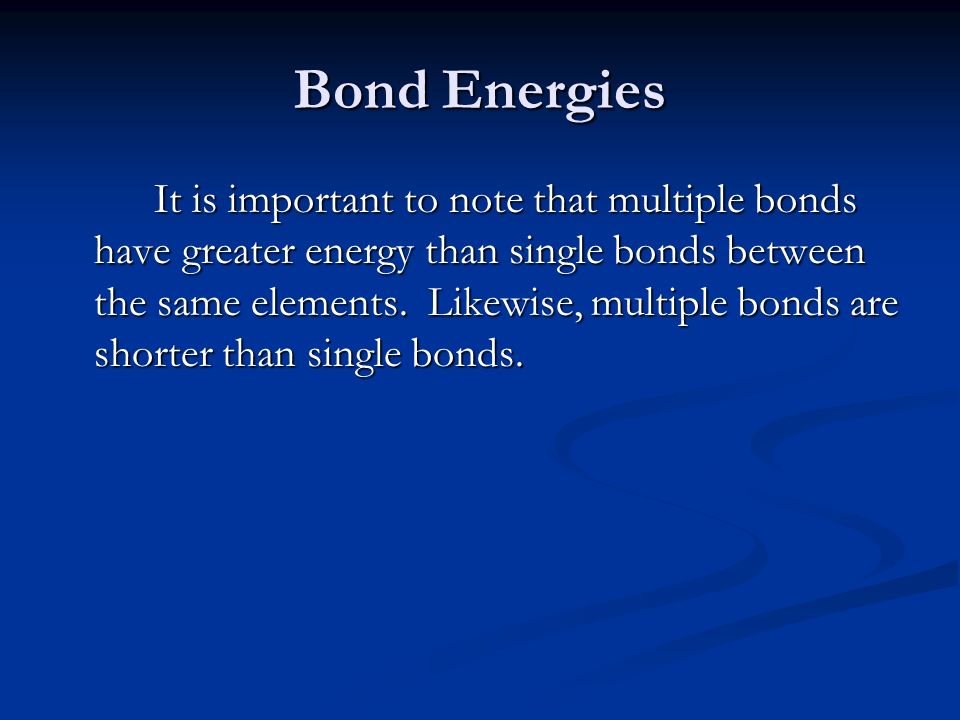 Bond Energies

It is important to note that multiple bonds have greater energy than single bonds between the same elements. Likewise, multiple bonds are shorter than single bonds.